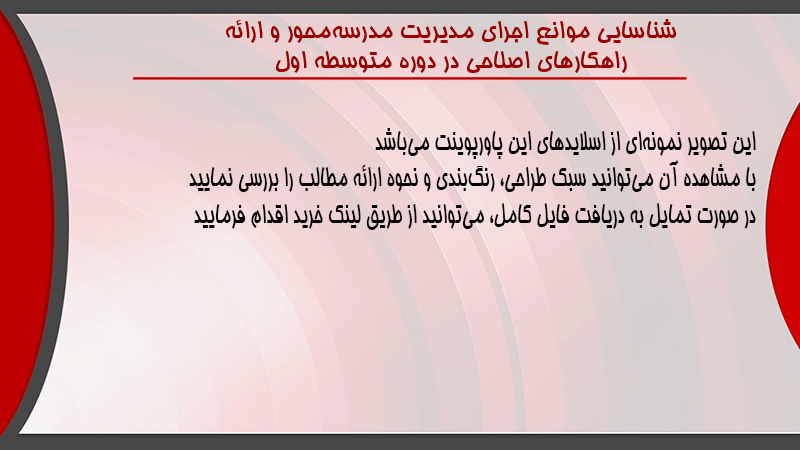 شناسایی موانع اجرای مدیریت مدرسه‌محور و ارائه راهکارهای اصلاحی در دوره متوسطه اول

این تصویر نمونه‌ای از اسلایدهای این پاورپوینت می‌باشد
با مشاهده آن می‌توانید سبک طراحی، رنگ‌بندی و نحوه ارائه مطالب را بررسی نمایید
در صورت تمایل به دریافت فایل کامل، می‌توانید از طریق لینک خرید اقدام فرمایید